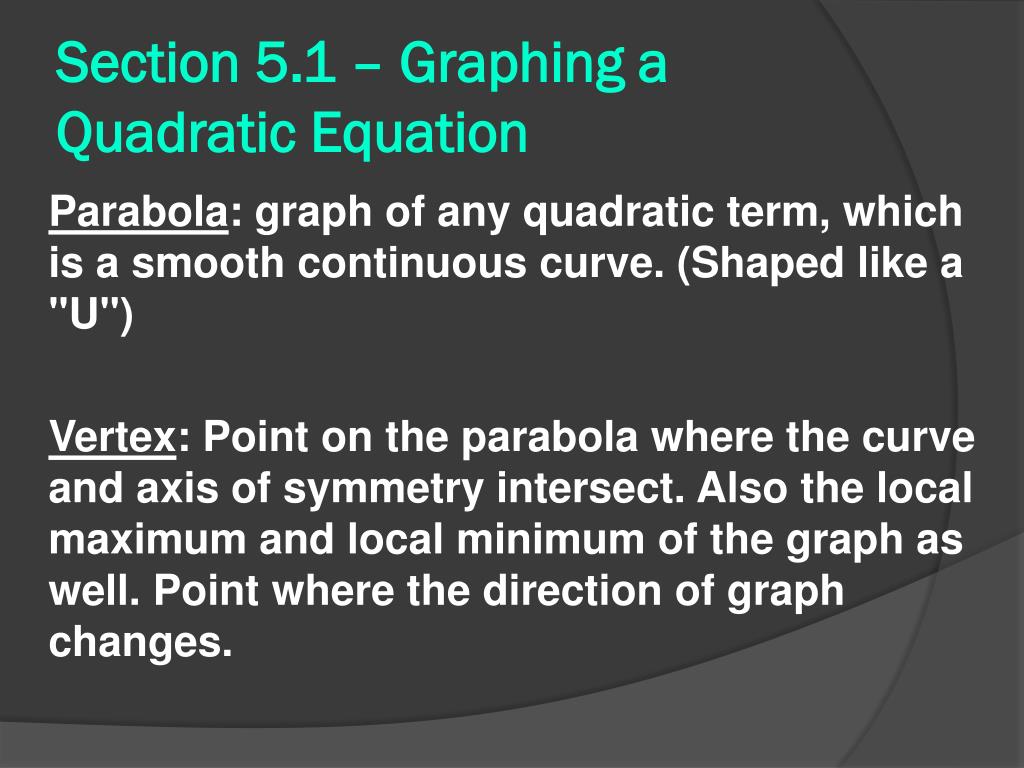 Section 5.1 – Graphing a Quadratic Equation

Parabola: graph of any quadratic term, which is a smooth continuous curve. (Shaped like a "U")

Vertex: Point on the parabola where the curve and axis of symmetry intersect. Also the local maximum and local minimum of the graph as well. Point where the direction of graph changes.